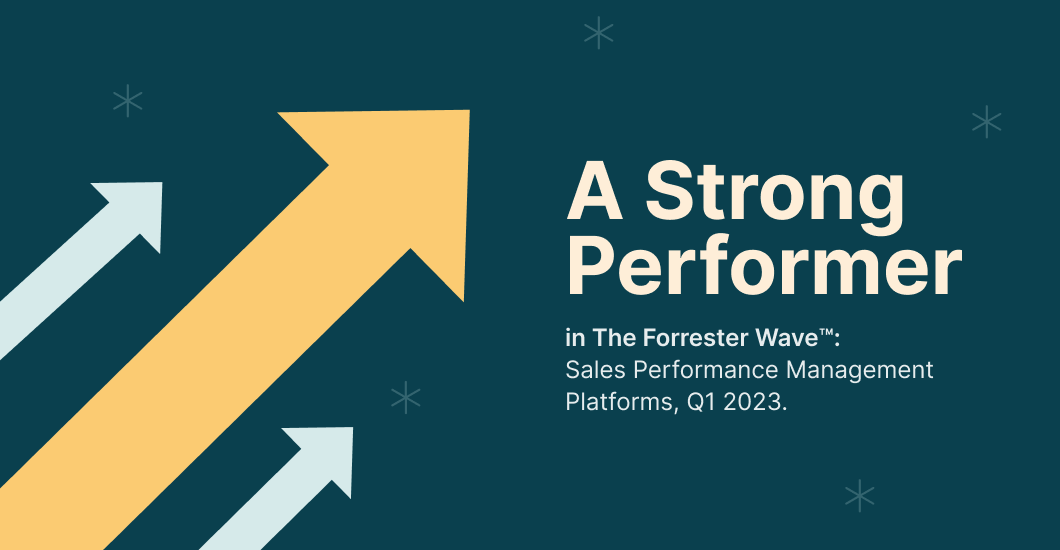 A Strong Performer

in The Forrester Wave™: Sales Performance Management Platforms, Q1 2023.